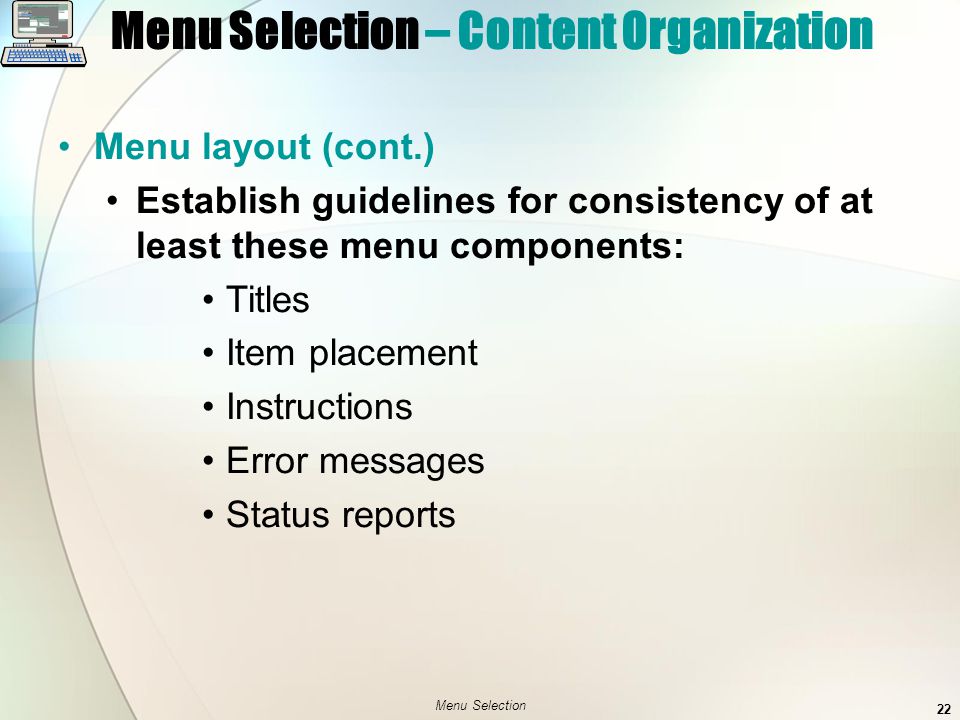 Menu Selection – Content Organization

• Menu layout (cont.)
• Establish guidelines for consistency of at least these menu components:
• Titles
• Item placement
• Instructions
• Error messages
• Status reports

Menu Selection

22